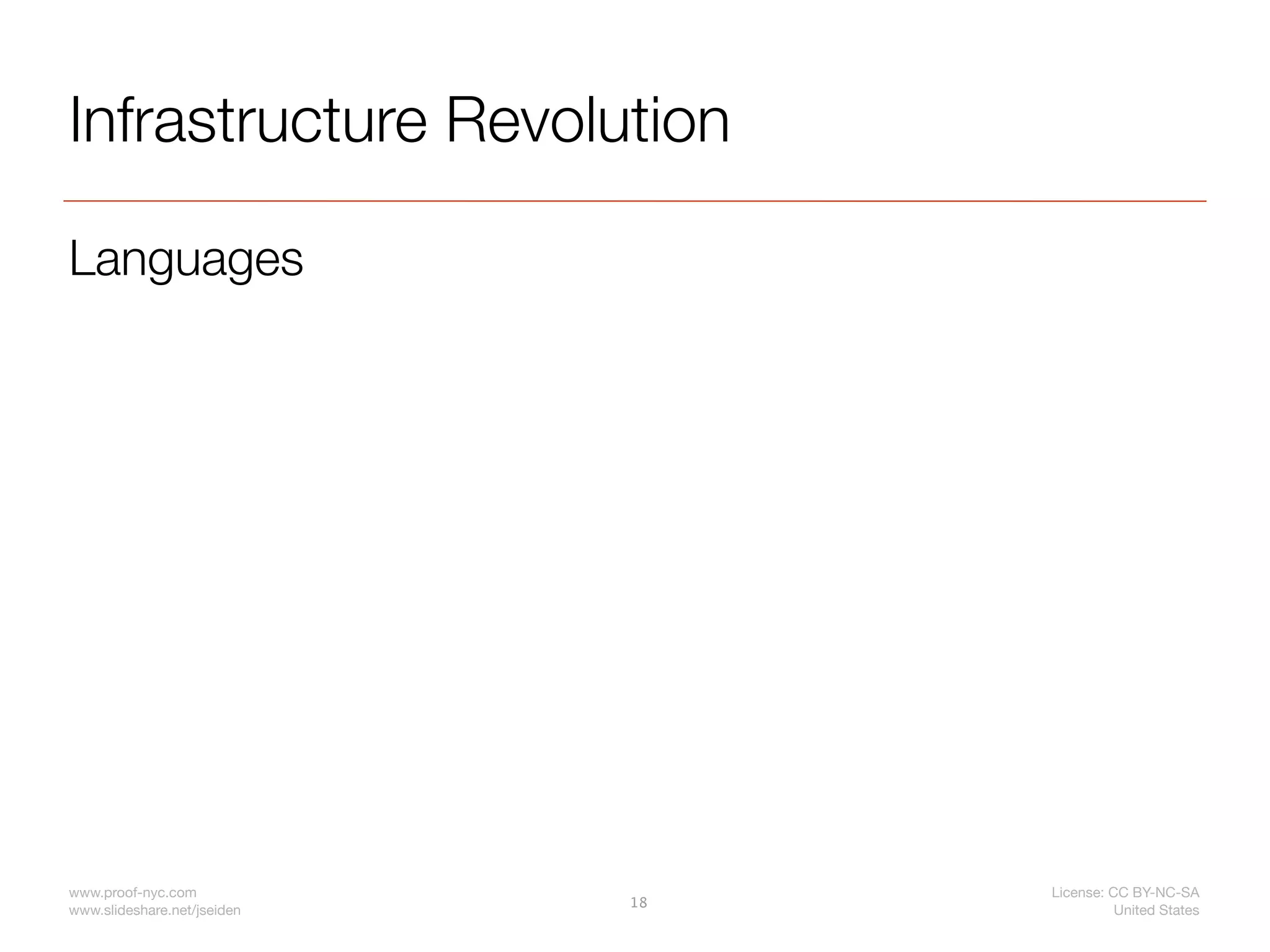 Infrastructure Revolution

Languages

www.proof-nyc.com
www.slideshare.net/jseiden

18

License: CC BY-NC-SA
United States